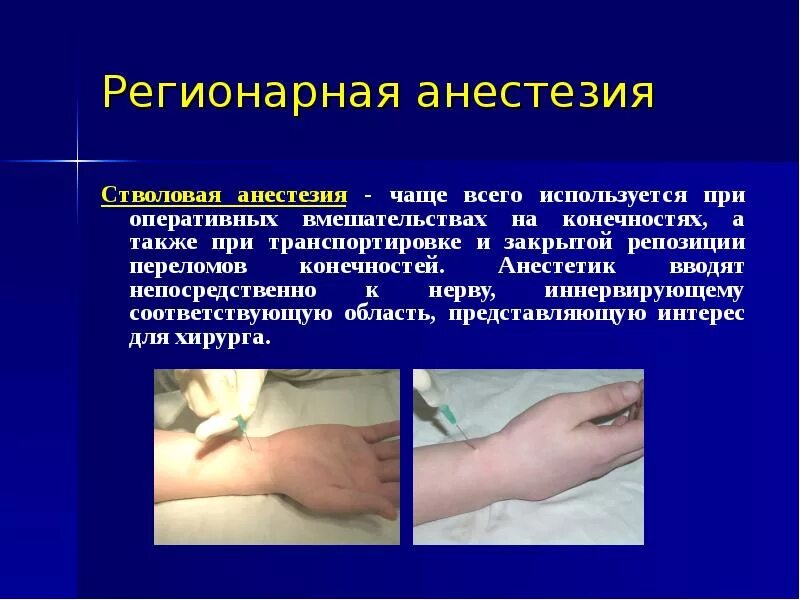 Регионарная анестезия

Стволовая анестезия - чаще всего используется при оперативных вмешательствах на конечностях, а также при транспортировке и закрытой репозиции переломов конечностей. Анестетик вводят непосредственно к нерву, иннервирующему соответствующую область, представляющую интерес для хирурга.